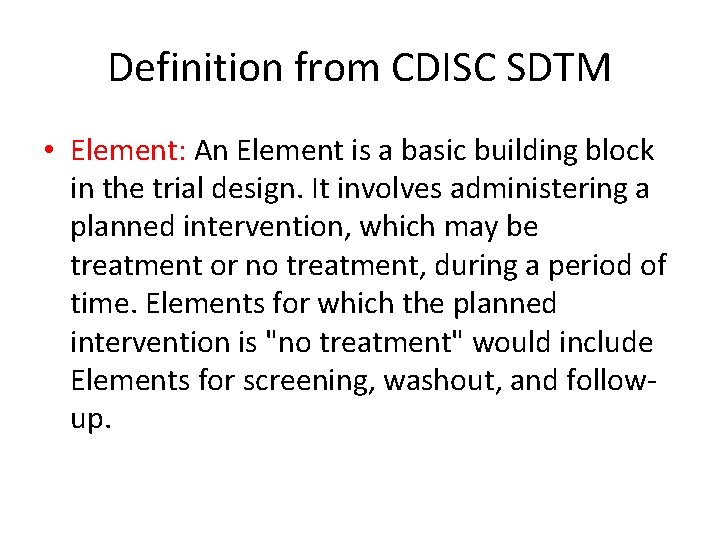 Definition from CDISC SDTM

• Element: An Element is a basic building block in the trial design. It involves administering a planned intervention, which may be treatment or no treatment, during a period of time. Elements for which the planned intervention is "no treatment" would include Elements for screening, washout, and follow-up.